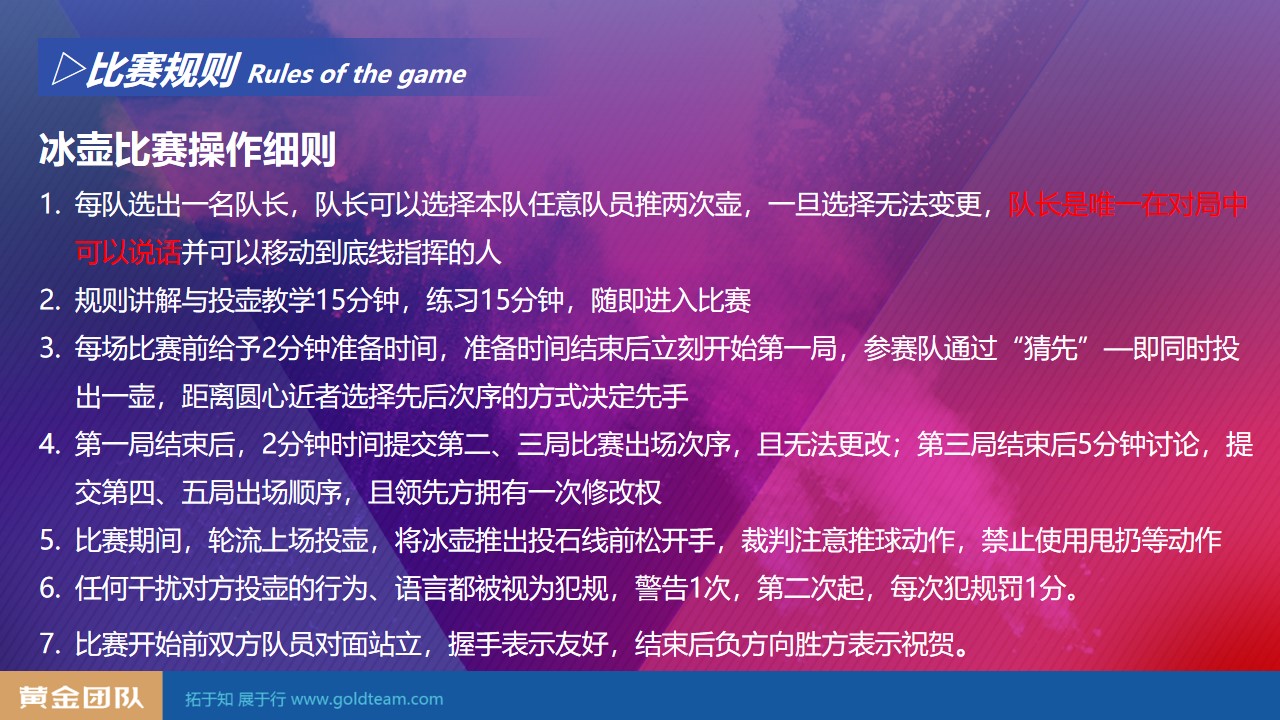 ▷比赛规则 Rules of the game

冰壶比赛操作细则

1. 每队选出一名队长，队长可以选择本队任意队员推两次壶，一旦选择无法变更，队长是唯一在对局中可以说话并可以移动到底线指挥的人

2. 规则讲解与投壶教学15分钟，练习15分钟，随即进入比赛

3. 每场比赛前给予2分钟准备时间，准备时间结束后立刻开始第一局，参赛队通过“猜先”—即同时投出一壶，距离圆心近者选择先后次序的方式决定先手

4. 第一局结束后，2分钟时间提交第二、三局比赛出场次序，且无法更改；第三局结束后5分钟讨论，提交第四、五局出场顺序，且领先方拥有一次修改权

5. 比赛期间，轮流上场投壶，将冰壶推出投石线前松开手，裁判注意推球动作，禁止使用甩扔等动作

6. 任何干扰对方投壶的行为、语言都被视为犯规，警告1次，第二次起，每次犯规罚1分。

7. 比赛开始前双方队员对面站立，握手表示友好，结束后负方向胜方表示祝贺。

黄金团队 拓于知 展于行 www.goldteam.com